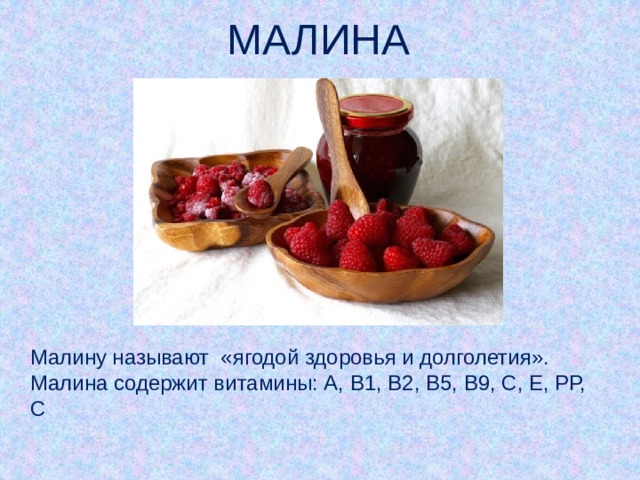 МАЛИНА

Малину называют «ягодой здоровья и долголетия». Малина содержит витамины: А, В1, В2, В5, В9, С, Е, РР, С